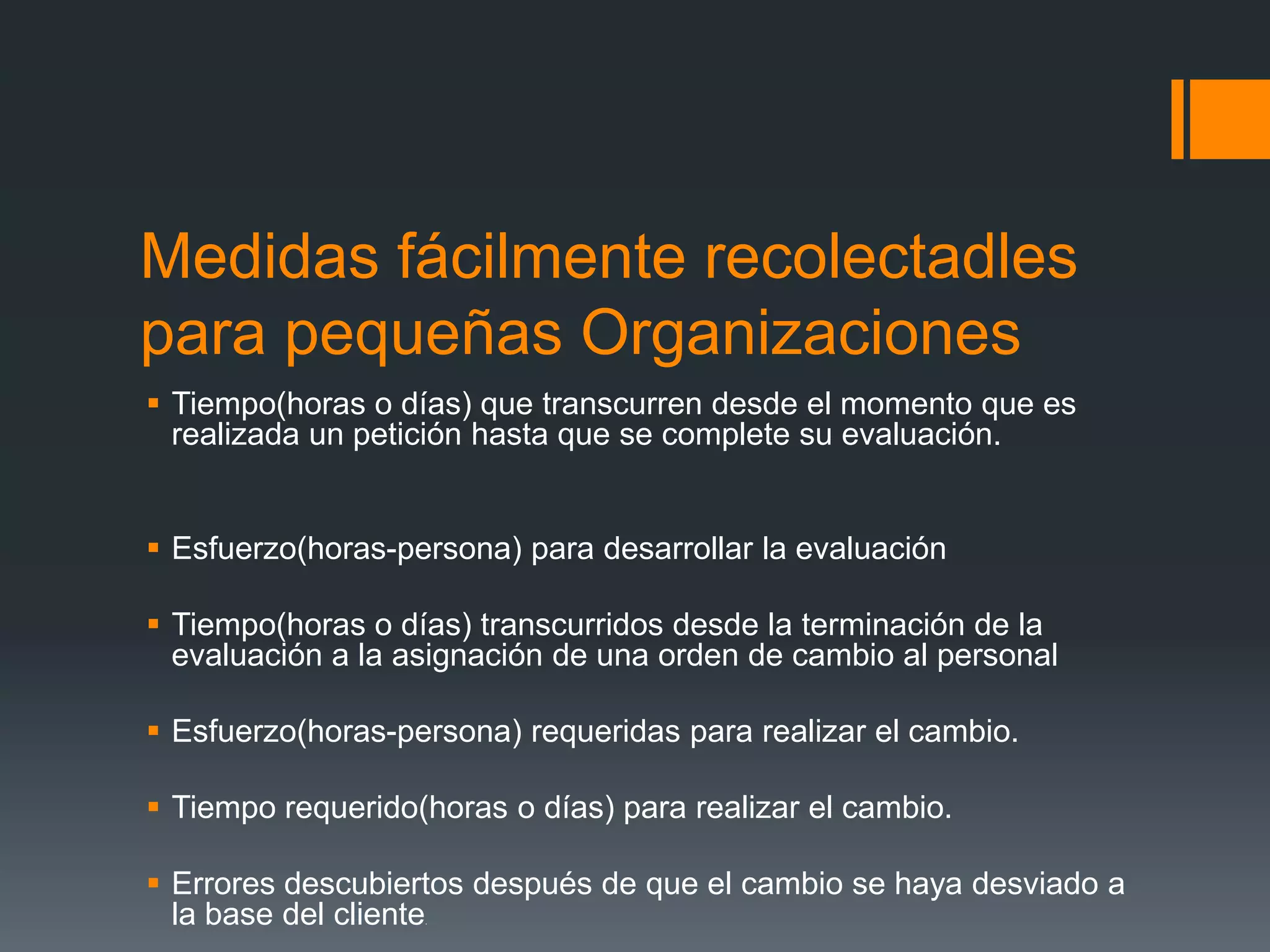 Medidas fácilmente recolectadles para pequeñas Organizaciones

▪ Tiempo(horas o días) que transcurren desde el momento que es realizada un petición hasta que se complete su evaluación.

▪ Esfuerzo(horas-persona) para desarrollar la evaluación

▪ Tiempo(horas o días) transcurridos desde la terminación de la evaluación a la asignación de una orden de cambio al personal

▪ Esfuerzo(horas-persona) requeridas para realizar el cambio.

▪ Tiempo requerido(horas o días) para realizar el cambio.

▪ Errores descubiertos después de que el cambio se haya desviado a la base del cliente.